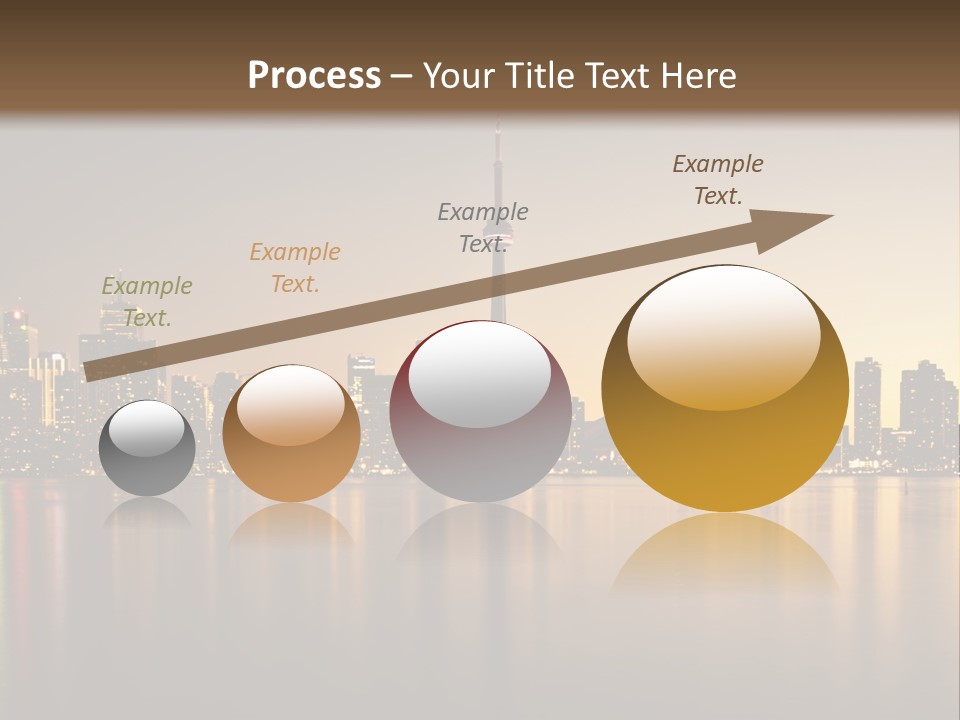 Process – Your Title Text Here

Example Text.

Example Text.

Example Text.

Example Text.